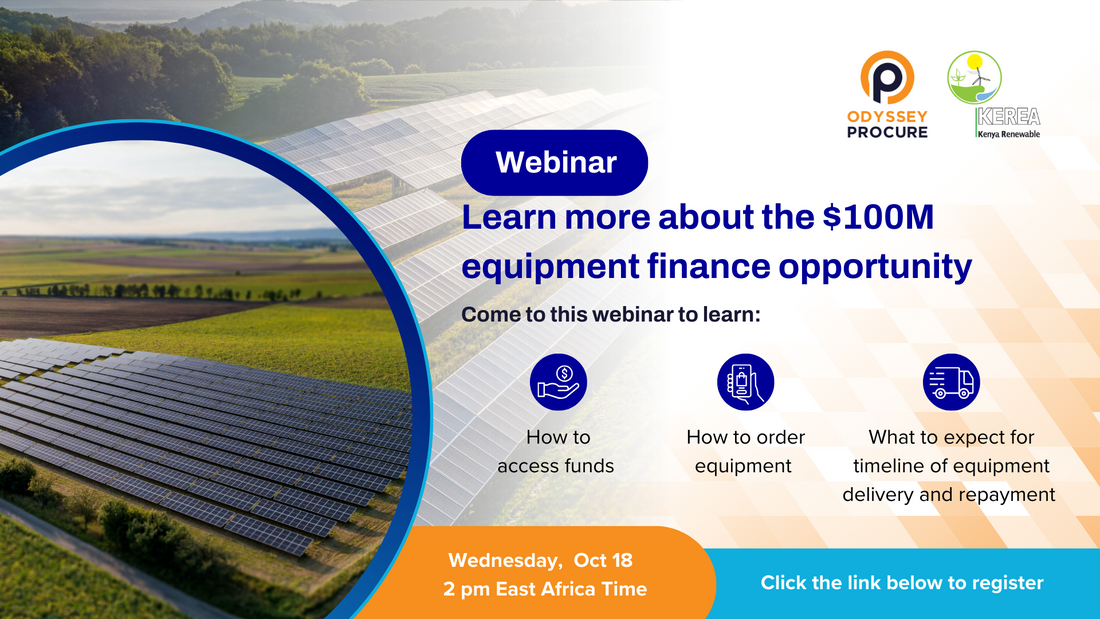 ODYSSEY PROCURE

KEREA
Kenya Renewable

Webinar

Learn more about the $100M equipment finance opportunity

Come to this webinar to learn:

How to access funds

How to order equipment

What to expect for timeline of equipment delivery and repayment

Wednesday, Oct 18
2 pm East Africa Time

Click the link below to register